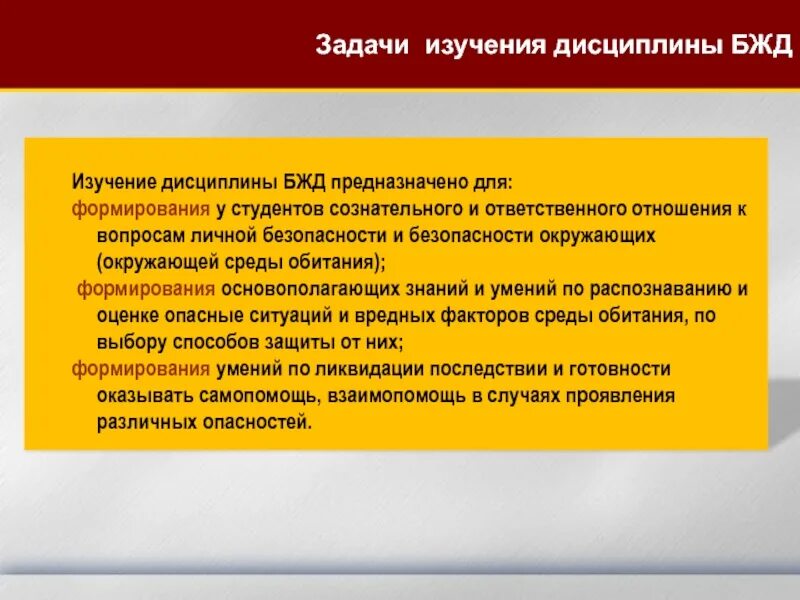 Задачи изучения дисциплины БЖД

Изучение дисциплины БЖД предназначено для:
формирования у студентов сознательного и ответственного отношения к вопросам личной безопасности и безопасности окружающих (окружающей среды обитания);
формирования основополагающих знаний и умений по распознаванию и оценке опасные ситуаций и вредных факторов среды обитания, по выбору способов защиты от них;
формирования умений по ликвидации последствии и готовности оказывать самопомощь, взаимопомощь в случаях проявления различных опасностей.